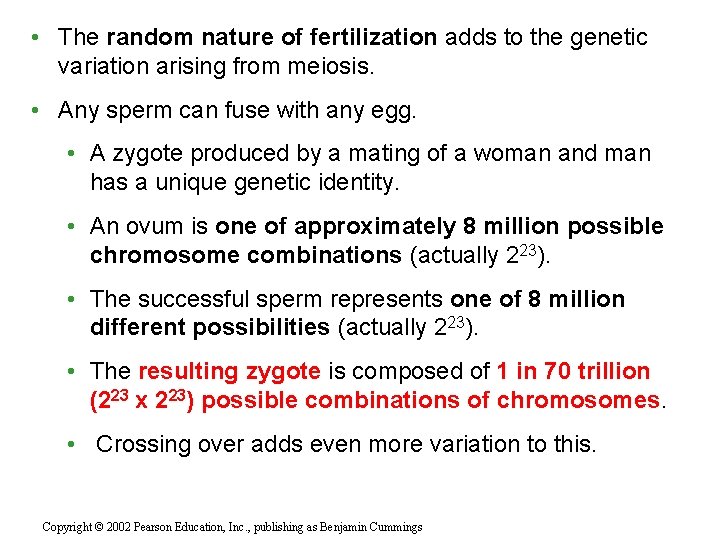 • The random nature of fertilization adds to the genetic variation arising from meiosis.

• Any sperm can fuse with any egg.

• A zygote produced by a mating of a woman and man has a unique genetic identity.

• An ovum is one of approximately 8 million possible chromosome combinations (actually $2^{23}$).

• The successful sperm represents one of 8 million different possibilities (actually $2^{23}$).

• The resulting zygote is composed of 1 in 70 trillion ($2^{23}$ x $2^{23}$) possible combinations of chromosomes.

• Crossing over adds even more variation to this.

Copyright © 2002 Pearson Education, Inc., publishing as Benjamin Cummings